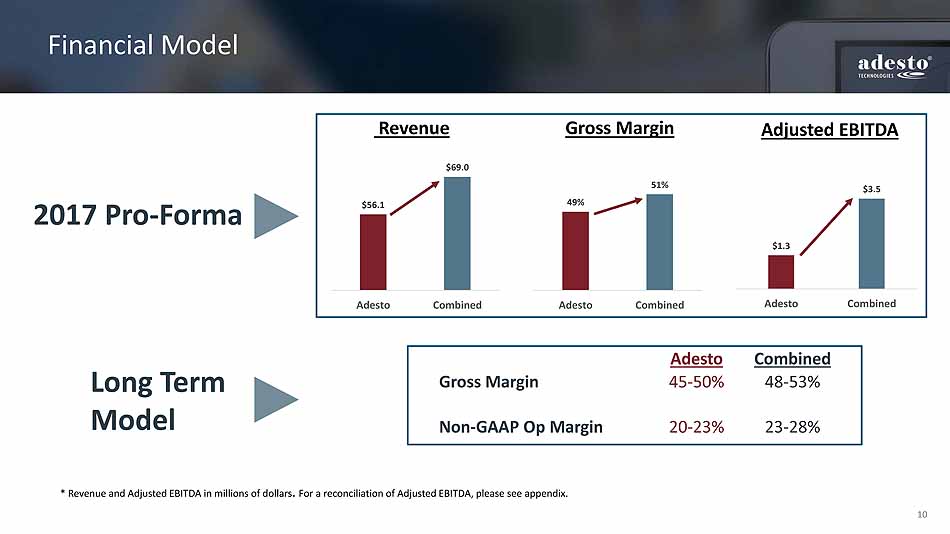 Financial Model

adesto® TECHNOLOGIES

2017 Pro-Forma

Revenue

$56.1

$69.0

Adesto Combined

Gross Margin

49%

51%

Adesto Combined

Adjusted EBITDA

$1.3

$3.5

Adesto Combined

Long Term Model

| | Adesto | Combined |
|---|---|---|
| Gross Margin | 45-50% | 48-53% |
| Non-GAAP Op Margin | 20-23% | 23-28% |

* Revenue and Adjusted EBITDA in millions of dollars. For a reconciliation of Adjusted EBITDA, please see appendix.

10